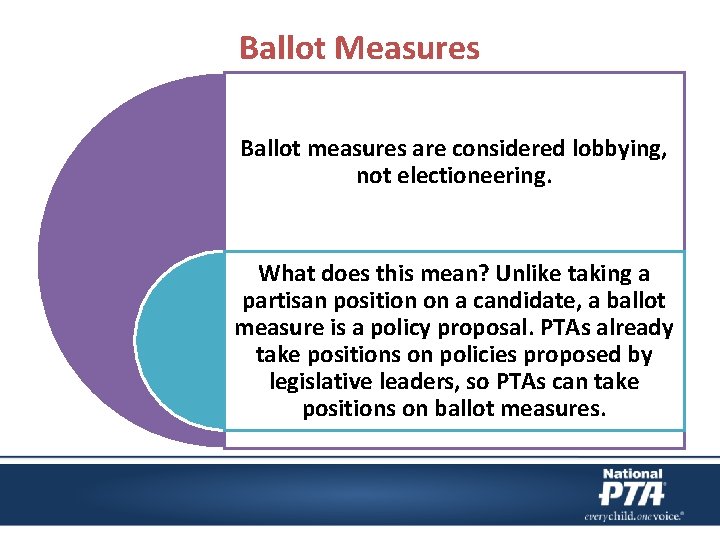 Ballot Measures

Ballot measures are considered lobbying, not electioneering.

What does this mean? Unlike taking a partisan position on a candidate, a ballot measure is a policy proposal. PTAs already take positions on policies proposed by legislative leaders, so PTAs can take positions on ballot measures.

National PTA
everychild.onevoice.®